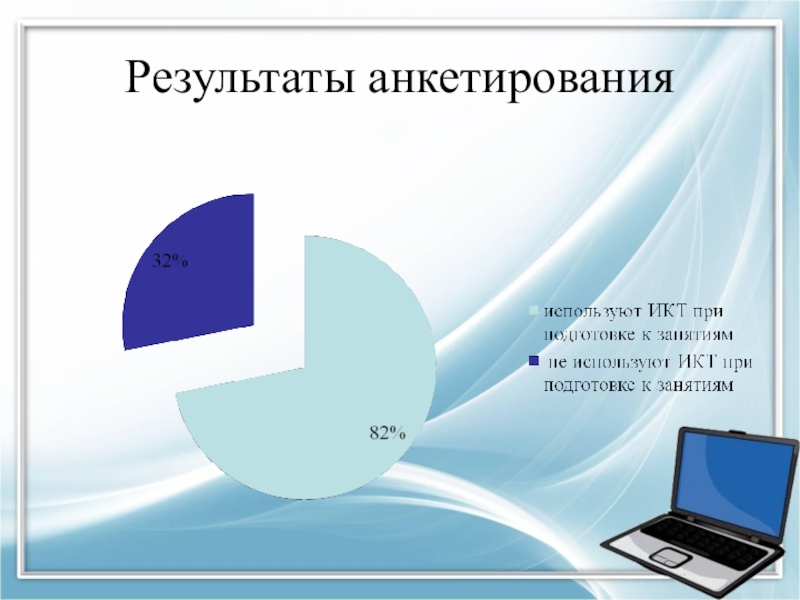 Результаты анкетирования

32%

82%

используют ИКТ при подготовке к занятиям

не используют ИКТ при подготовке к занятиям